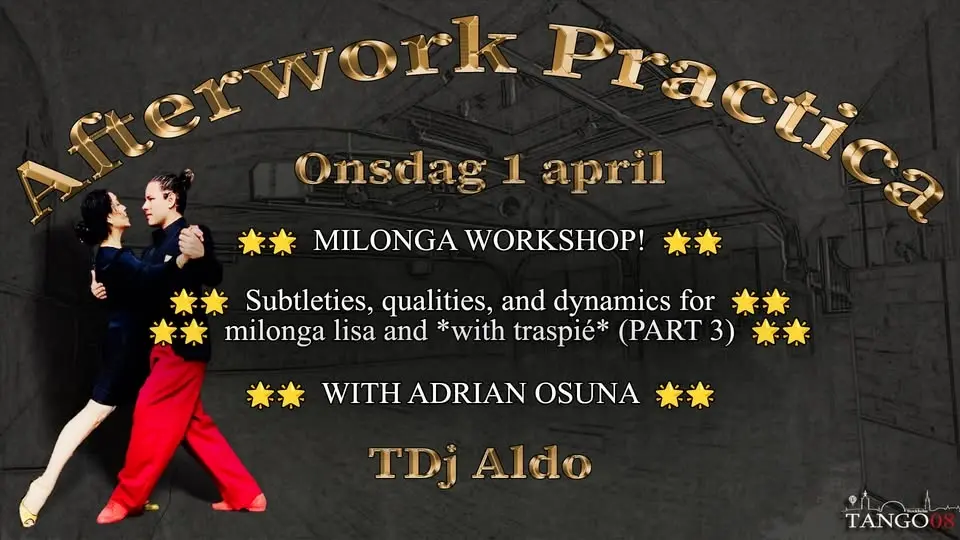 Afterwork Practica

Onsdag 1 april

⭐⭐ MILONGA WORKSHOP! ⭐⭐

⭐⭐ Subtleties, qualities, and dynamics for ⭐⭐
⭐⭐ milonga lisa and *with traspié* (PART 3) ⭐⭐

⭐⭐ WITH ADRIAN OSUNA ⭐⭐

TDj Aldo

TANGO08